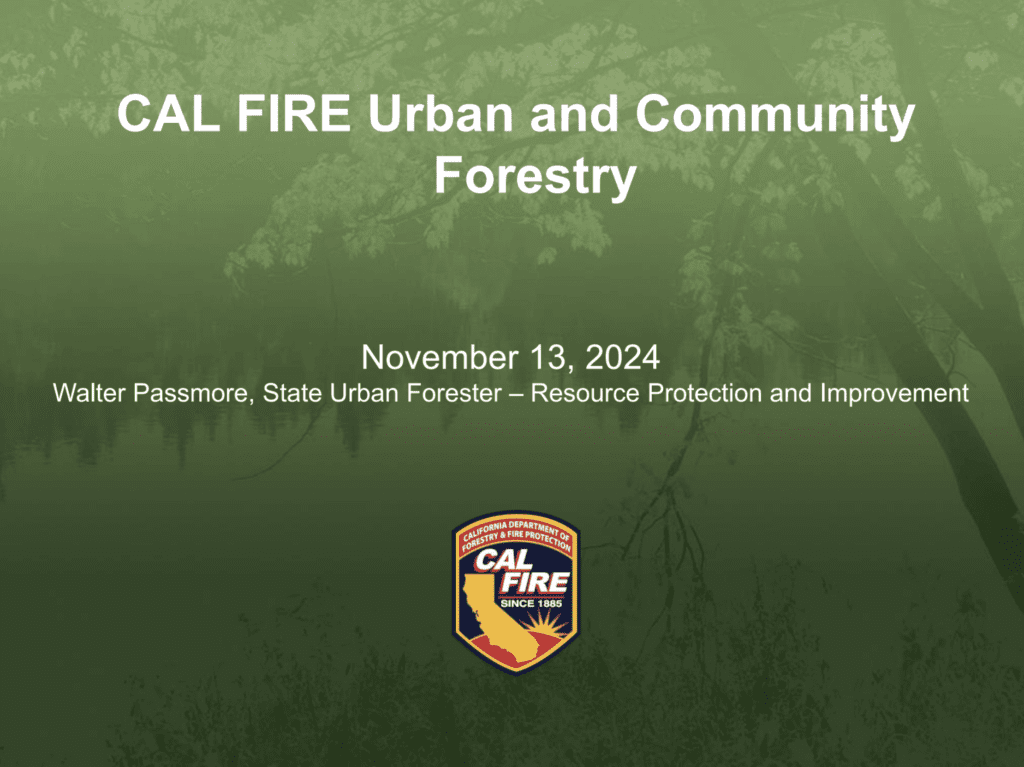 CAL FIRE Urban and Community Forestry

November 13, 2024
Walter Passmore, State Urban Forester – Resource Protection and Improvement

CALIFORNIA DEPARTMENT OF FORESTRY & FIRE PROTECTION
CAL FIRE
SINCE 1885